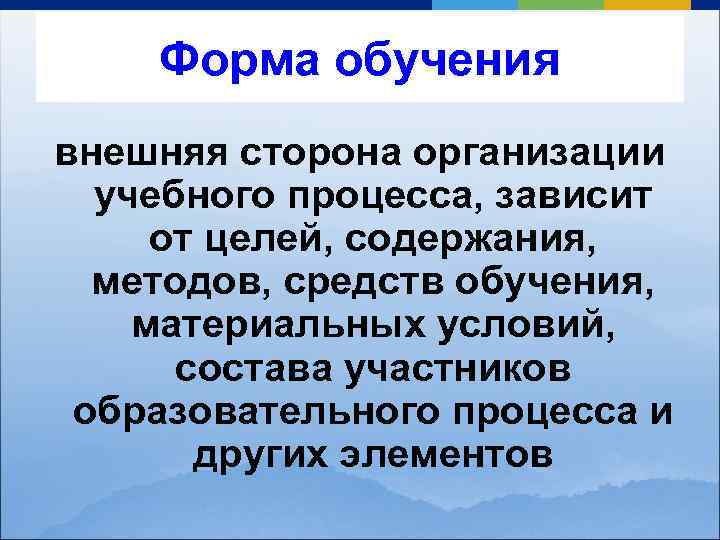 Форма обучения

внешняя сторона организации учебного процесса, зависит от целей, содержания, методов, средств обучения, материальных условий, состава участников образовательного процесса и других элементов